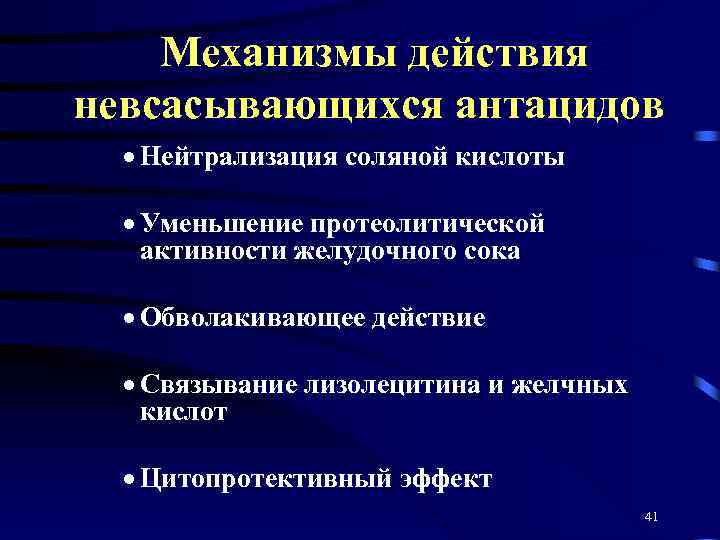 Механизмы действия невсасывающихся антацидов

• Нейтрализация соляной кислоты

• Уменьшение протеолитической активности желудочного сока

• Обволакивающее действие

• Связывание лизолецитина и желчных кислот

• Цитопротективный эффект

41